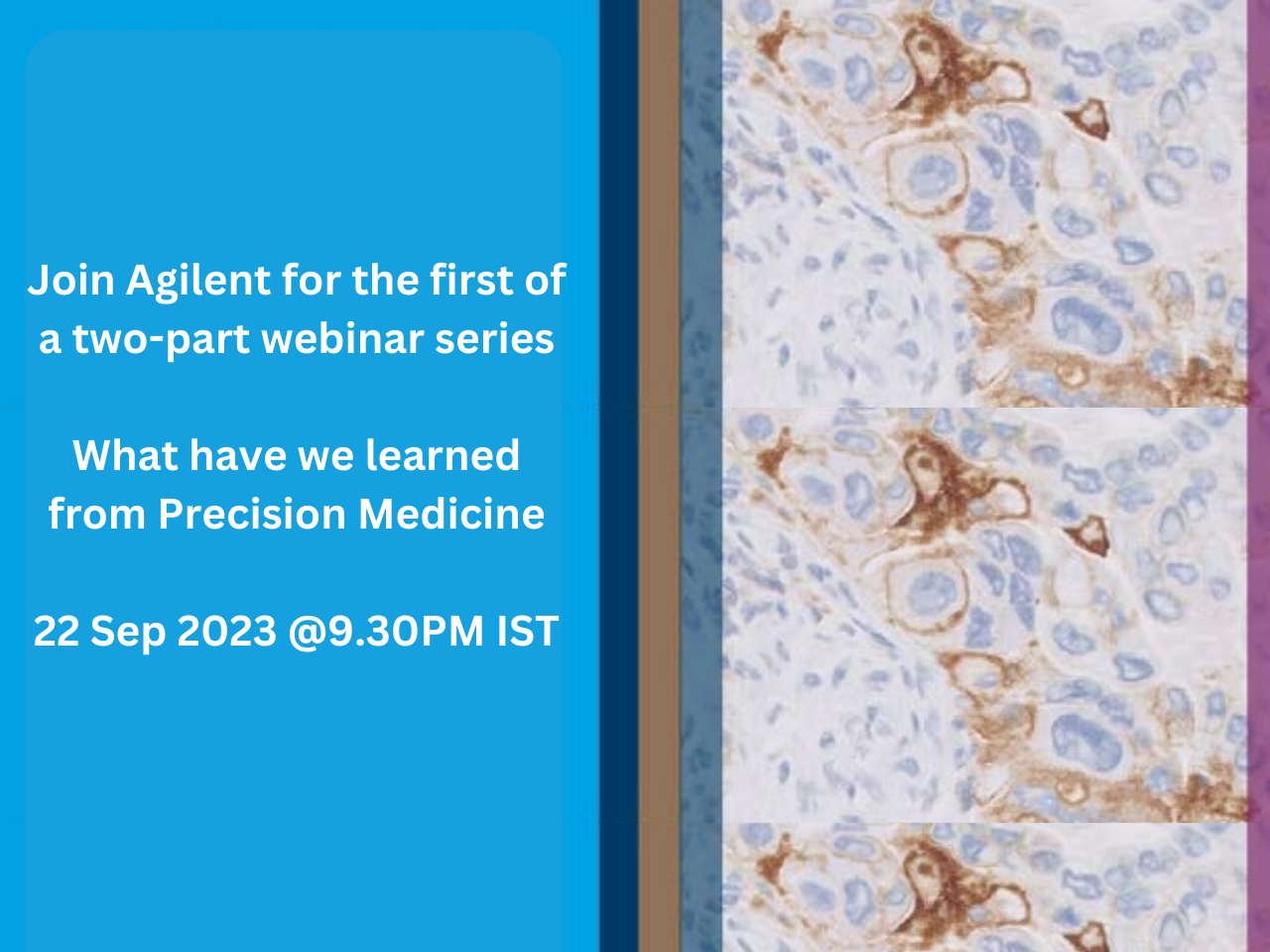 Join Agilent for the first of a two-part webinar series

What have we learned from Precision Medicine

22 Sep 2023 @9.30PM IST